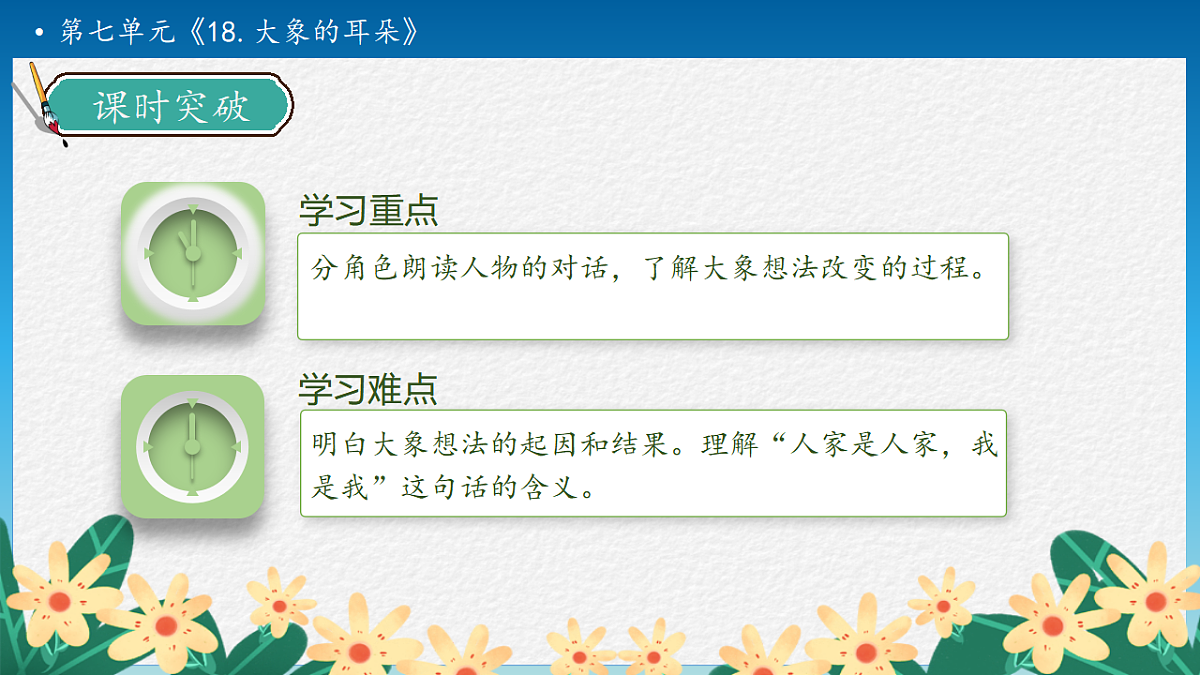 • 第七单元《18.大象的耳朵》

课时突破

学习重点

分角色朗读人物的对话，了解大象想法改变的过程。

学习难点

明白大象想法的起因和结果。理解“人家是人家，我是我”这句话的含义。